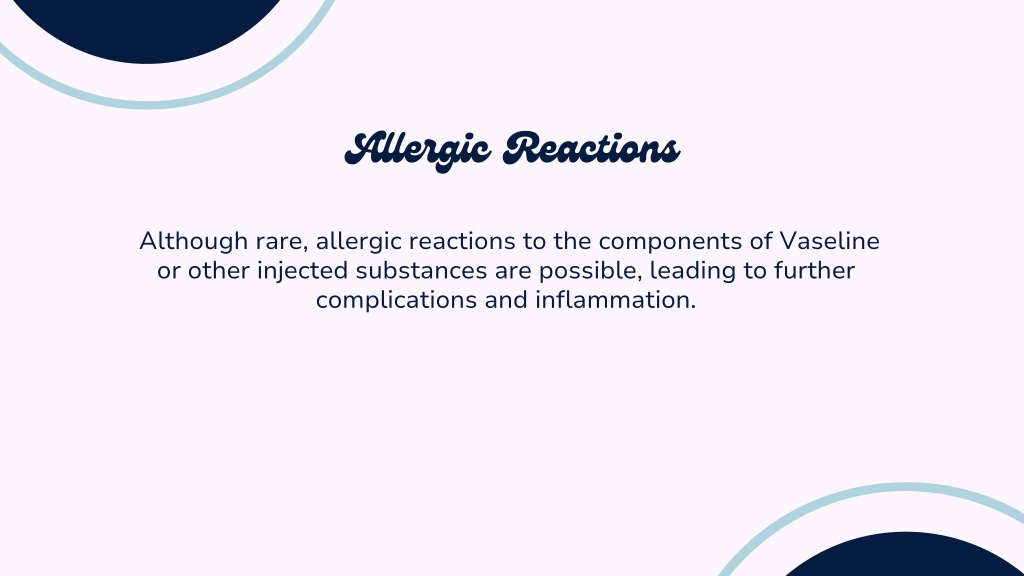 Allergic Reactions

Although rare, allergic reactions to the components of Vaseline or other injected substances are possible, leading to further complications and inflammation.